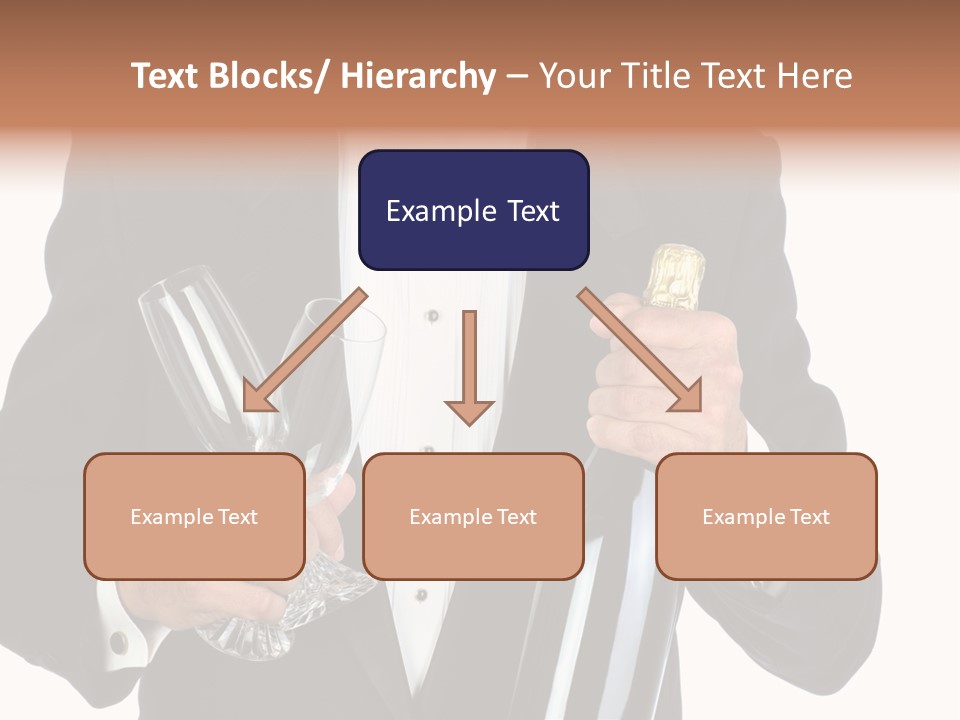 Text Blocks/ Hierarchy – Your Title Text Here

Example Text

Example Text

Example Text

Example Text